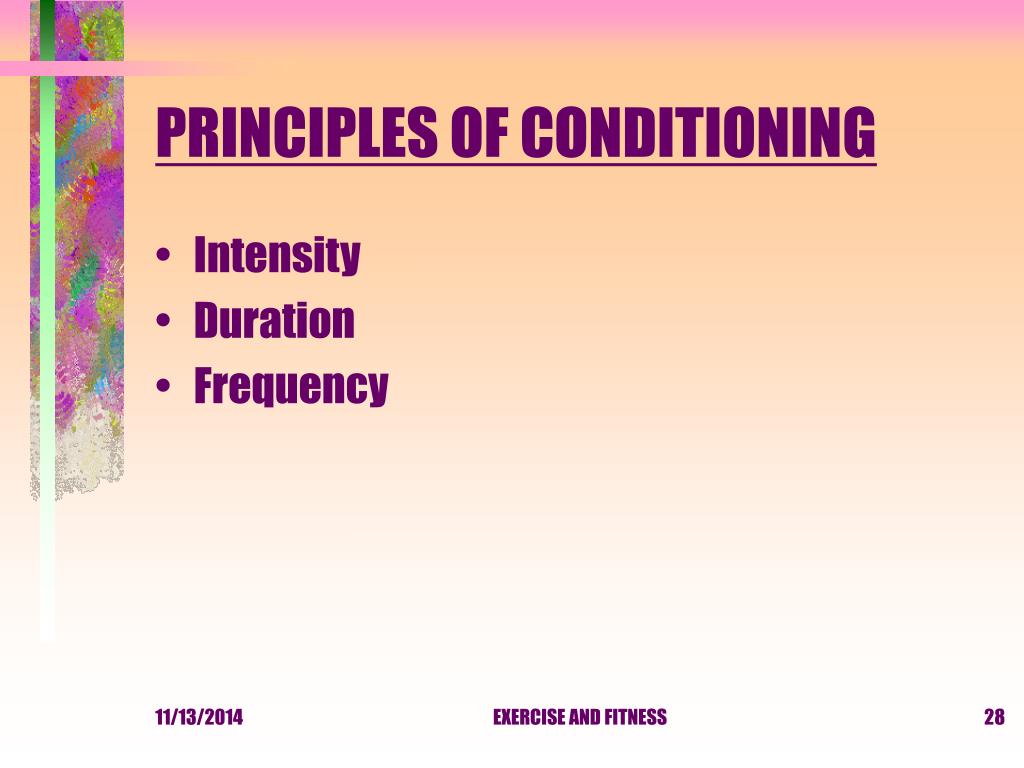 PRINCIPLES OF CONDITIONING

• Intensity
• Duration
• Frequency

11/13/2014 EXERCISE AND FITNESS 28